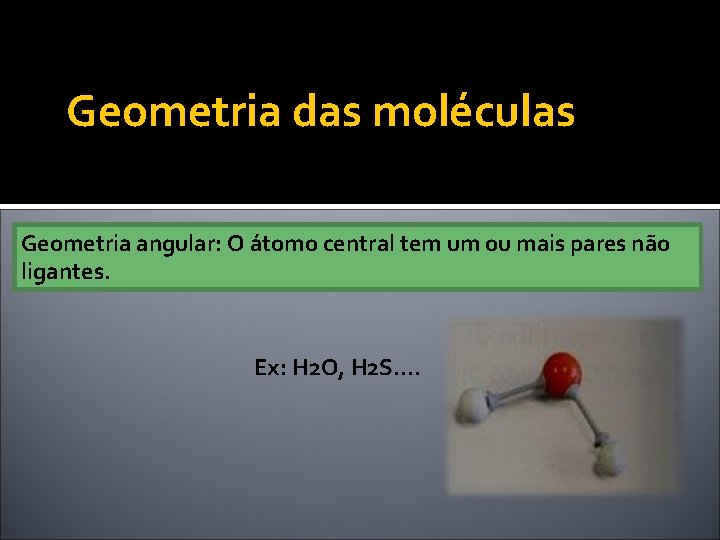 Geometria das moléculas

Geometria angular: O átomo central tem um ou mais pares não ligantes.

Ex: $H_2O$, $H_2S$....